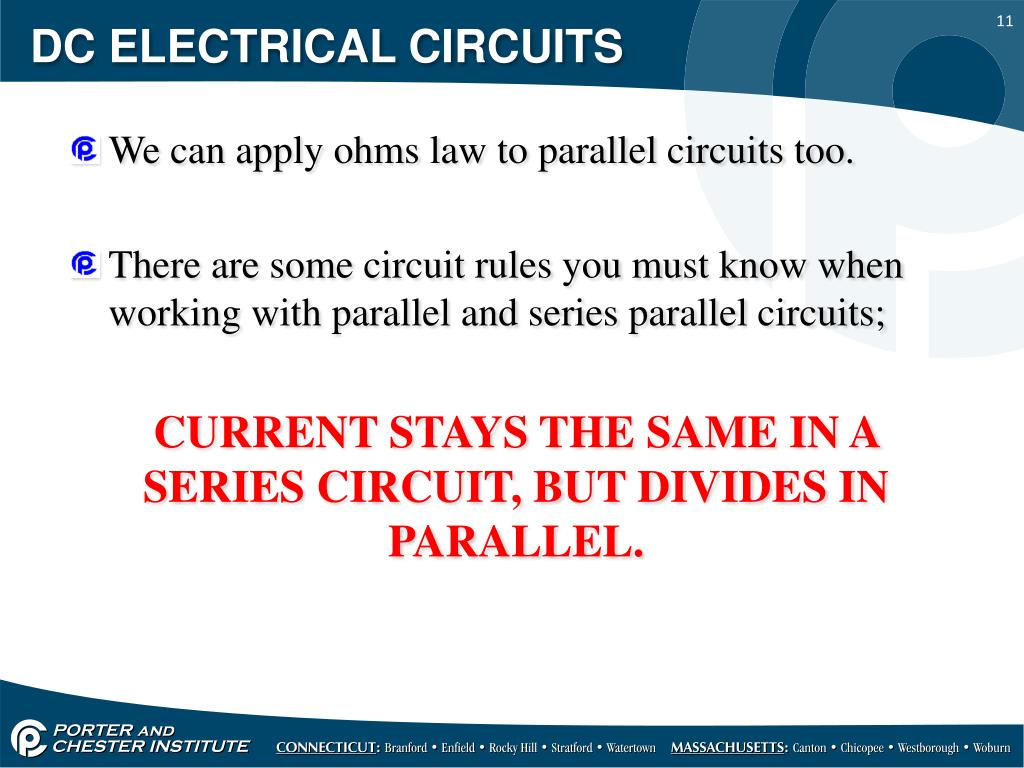 DC ELECTRICAL CIRCUITS

11

We can apply ohms law to parallel circuits too.

There are some circuit rules you must know when working with parallel and series parallel circuits;

CURRENT STAYS THE SAME IN A SERIES CIRCUIT, BUT DIVIDES IN PARALLEL.

PORTER AND CHESTER INSTITUTE

CONNECTICUT: Branford • Enfield • Rocky Hill • Stratford • Watertown MASSACHUSETTS: Canton • Chicopee • Westborough • Woburn